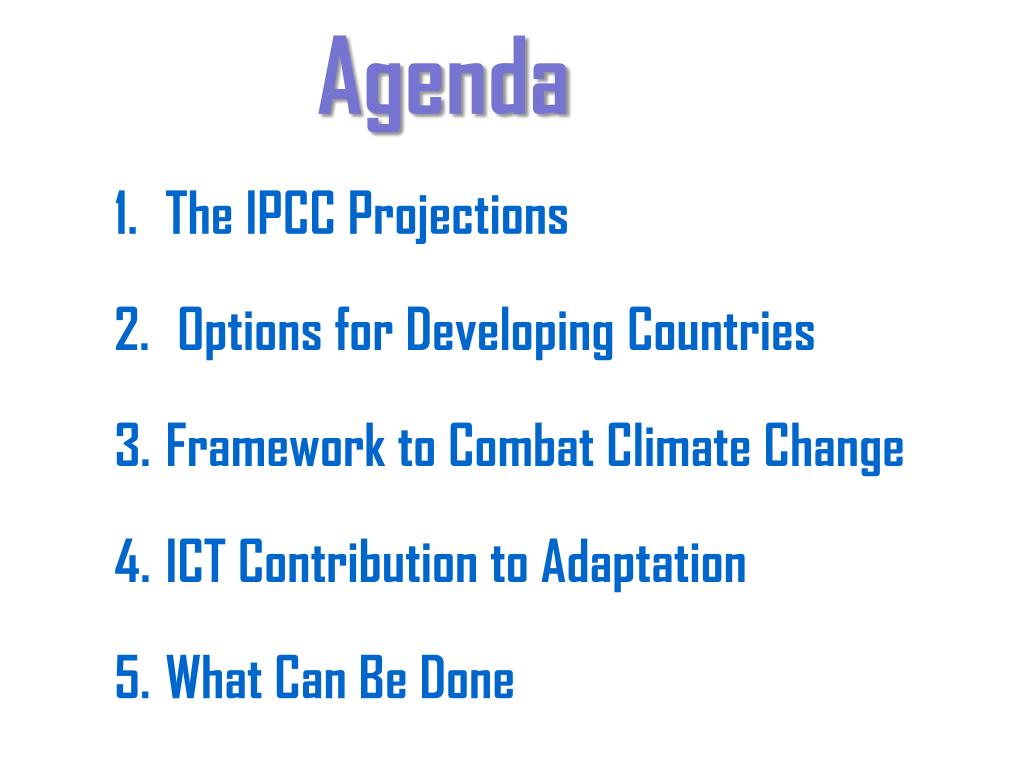 Agenda

1. The IPCC Projections

2. Options for Developing Countries

3. Framework to Combat Climate Change

4. ICT Contribution to Adaptation

5. What Can Be Done